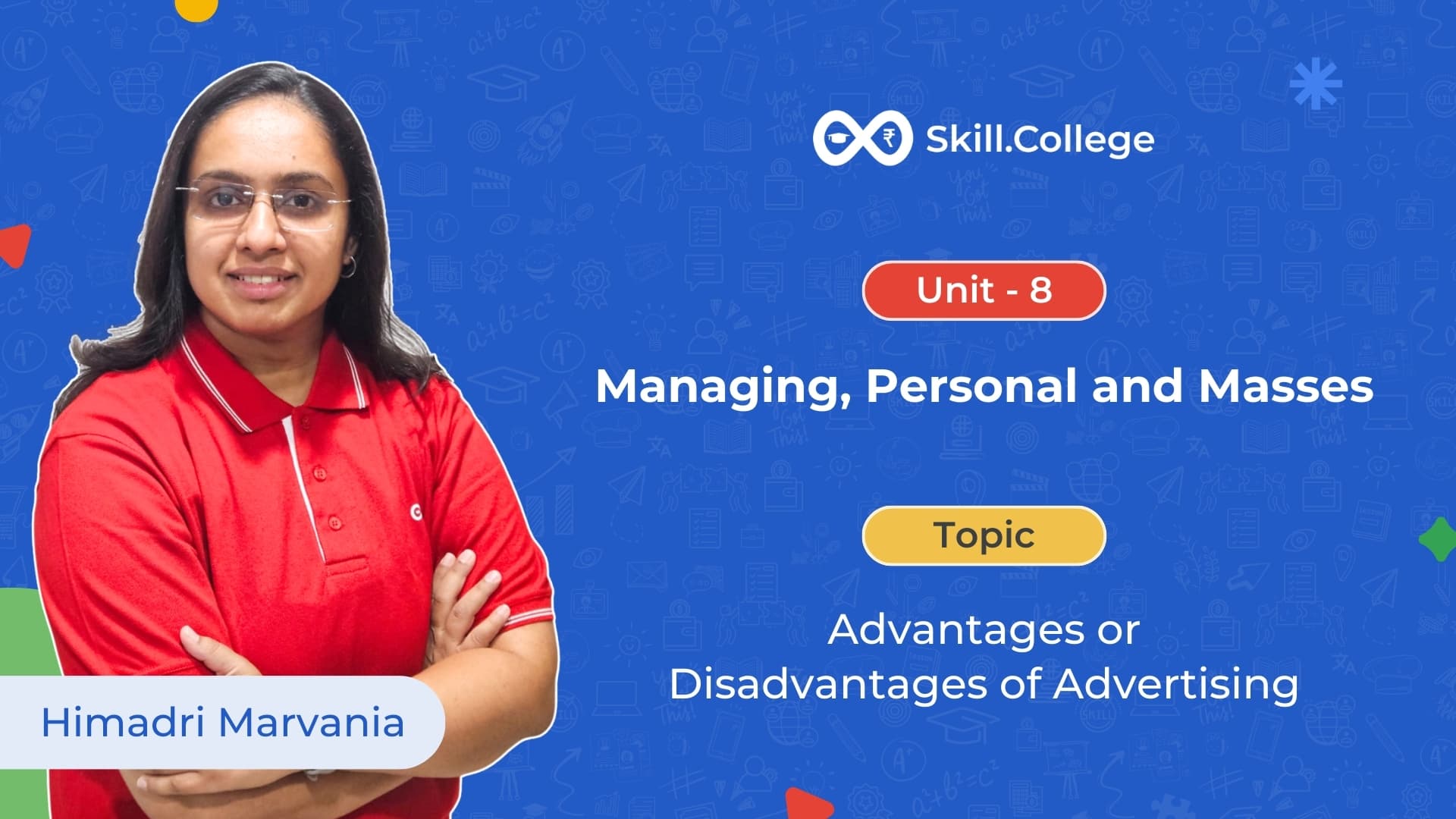 Skill.College

Unit - 8

Managing, Personal and Masses

Topic

Advantages or Disadvantages of Advertising

Himadri Marvania